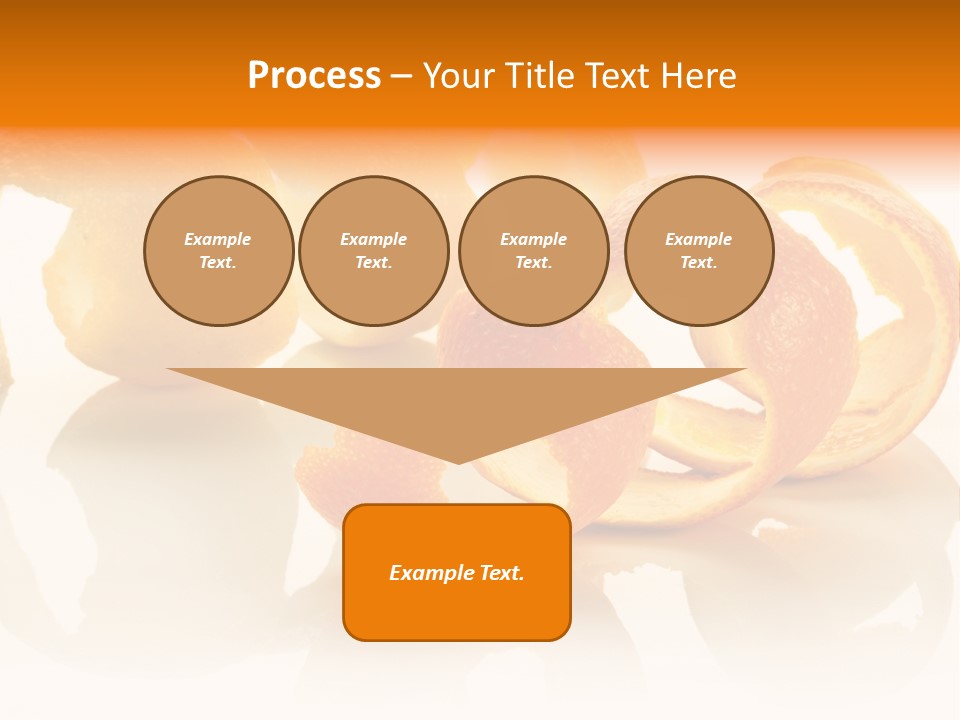 Process – Your Title Text Here

Example Text.

Example Text.

Example Text.

Example Text.

Example Text.